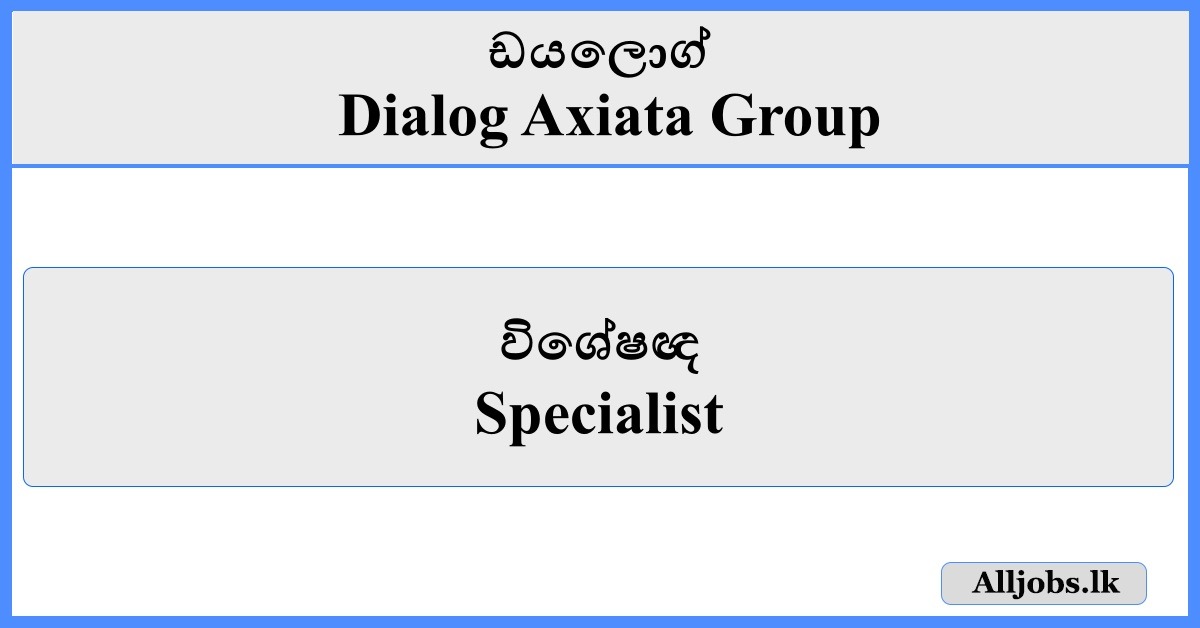 ඩයලොග්
Dialog Axiata Group

විශේෂඥ
Specialist

Alljobs.lk